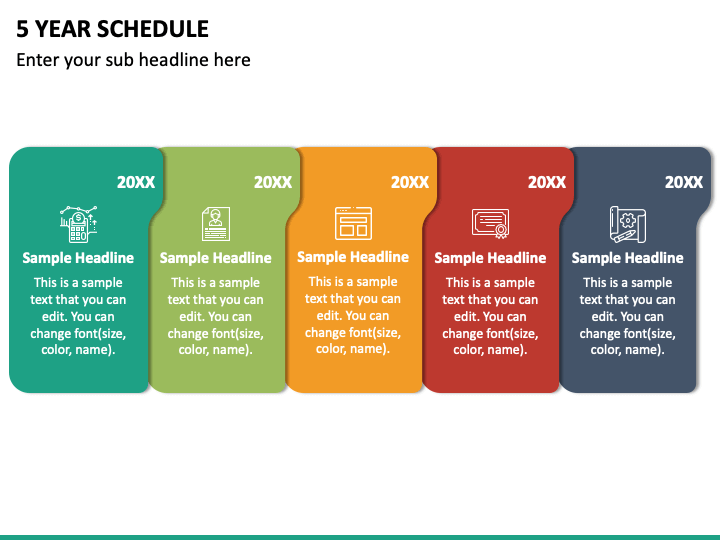 5 YEAR SCHEDULE

Enter your sub headline here

20XX

Sample Headline

This is a sample text that you can edit. You can change font(size, color, name).

20XX

Sample Headline

This is a sample text that you can edit. You can change font(size, color, name).

20XX

Sample Headline

This is a sample text that you can edit. You can change font(size, color, name).

20XX

Sample Headline

This is a sample text that you can edit. You can change font(size, color, name).

20XX

Sample Headline

This is a sample text that you can edit. You can change font(size, color, name).